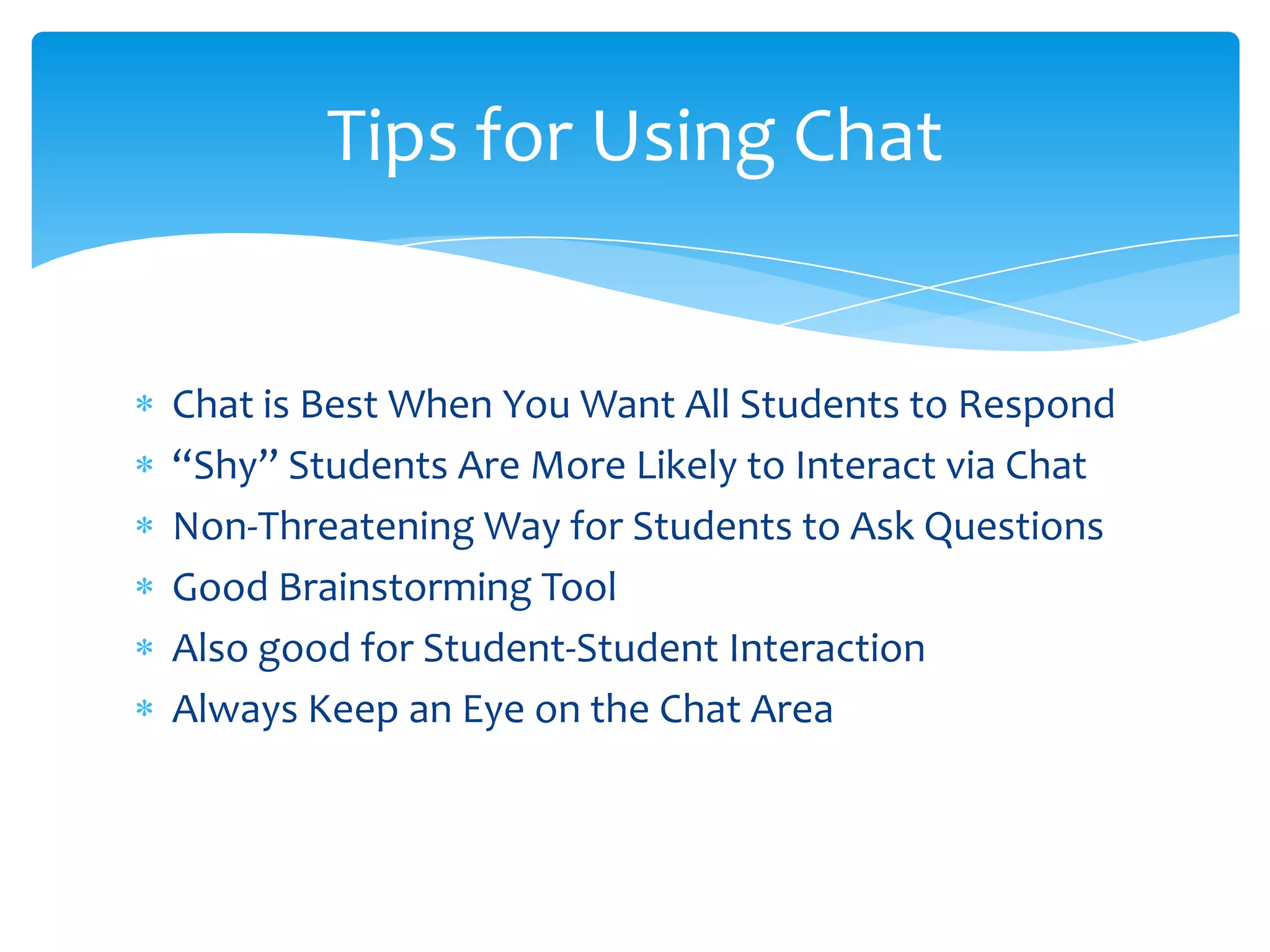 Tips for Using Chat

* Chat is Best When You Want All Students to Respond
* “Shy” Students Are More Likely to Interact via Chat
* Non-Threatening Way for Students to Ask Questions
* Good Brainstorming Tool
* Also good for Student-Student Interaction
* Always Keep an Eye on the Chat Area